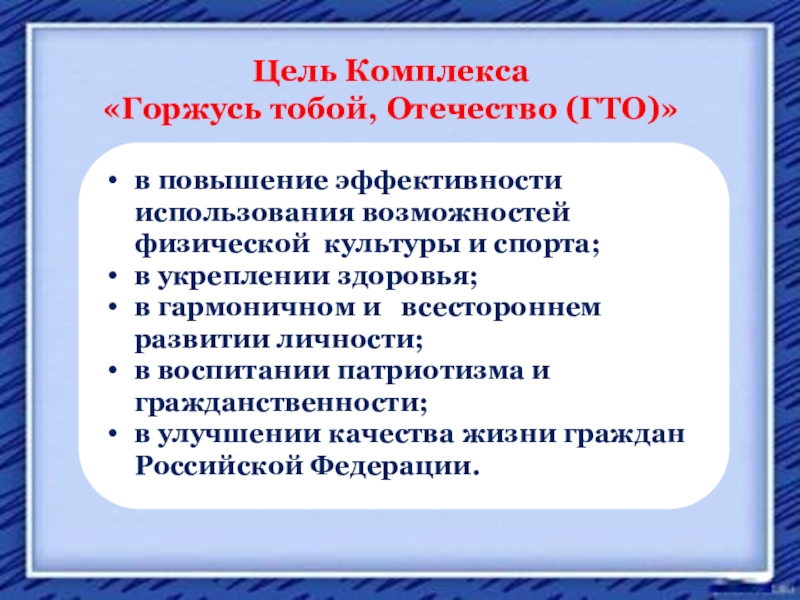 Цель Комплекса
«Горжусь тобой, Отечество (ГТО)»

• в повышение эффективности использования возможностей физической культуры и спорта;
• в укреплении здоровья;
• в гармоничном и всестороннем развитии личности;
• в воспитании патриотизма и гражданственности;
• в улучшении качества жизни граждан Российской Федерации.